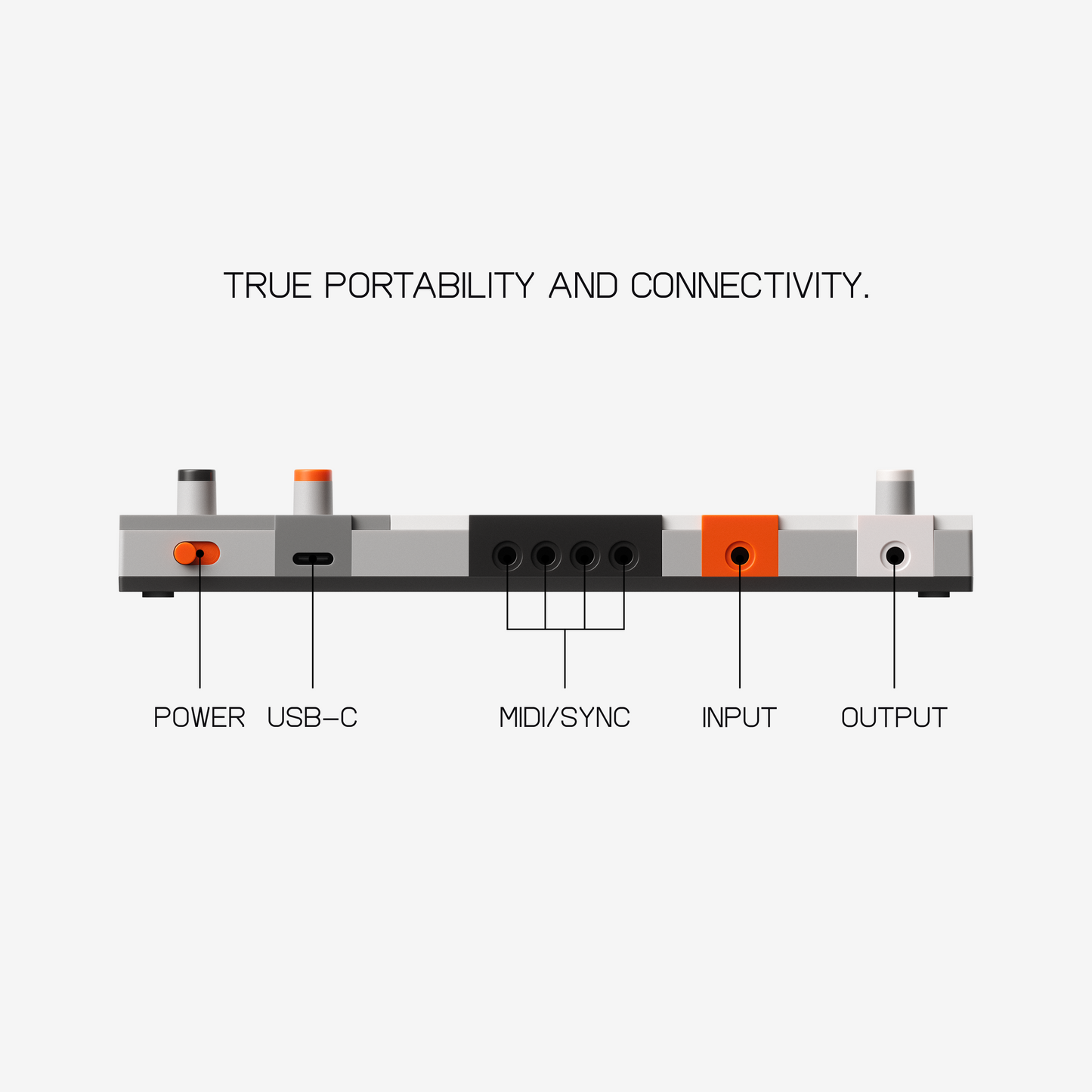 TRUE PORTABILITY AND CONNECTIVITY.

POWER USB-C MIDI/SYNC INPUT OUTPUT